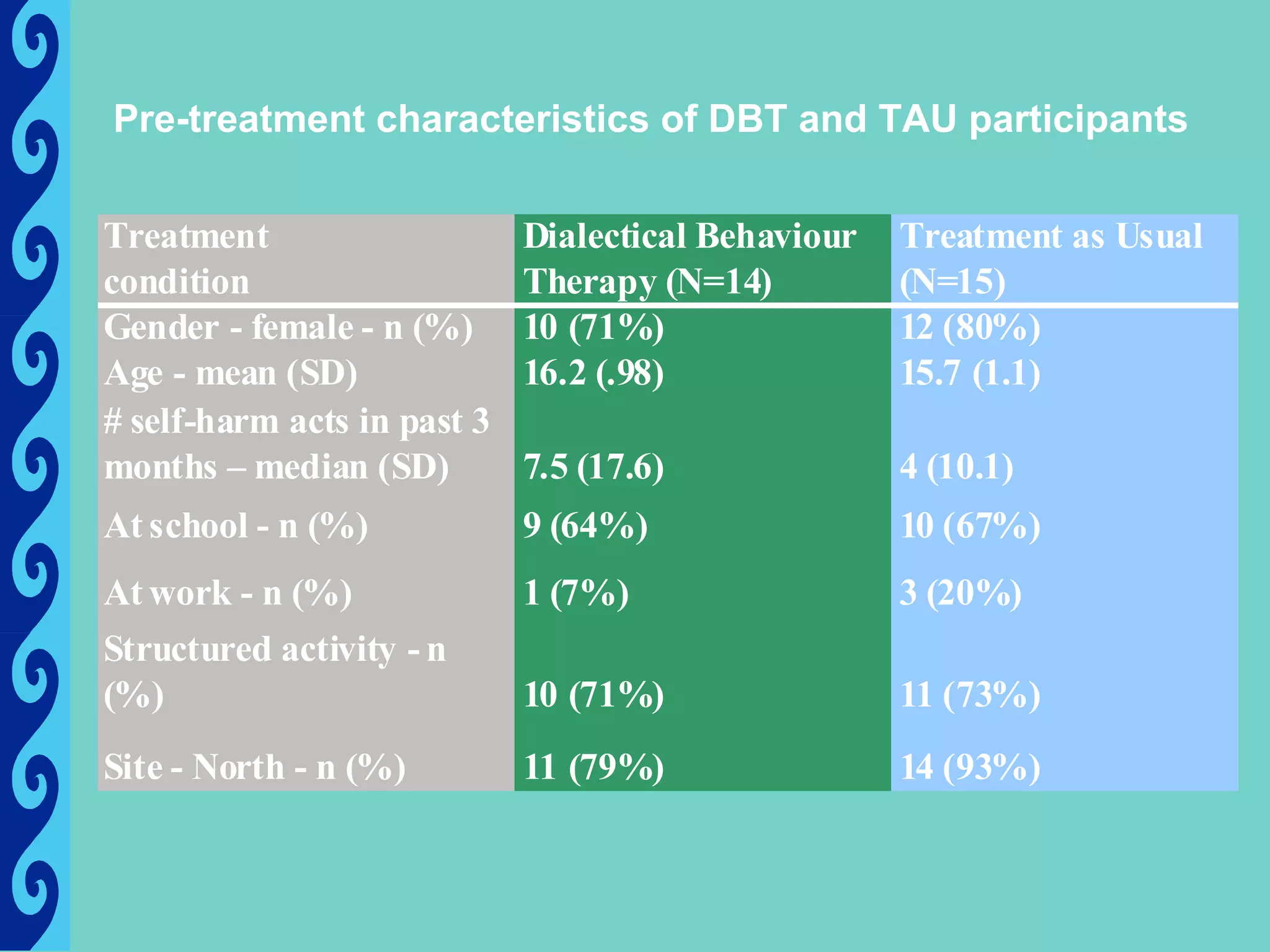 Pre-treatment characteristics of DBT and TAU participants

| Treatment condition | Dialectical Behaviour Therapy (N=14) | Treatment as Usual (N=15) |
|---|---|---|
| Gender - female - n (%) | 10 (71%) | 12 (80%) |
| Age - mean (SD) | 16.2 (.98) | 15.7 (1.1) |
| # self-harm acts in past 3 months – median (SD) | 7.5 (17.6) | 4 (10.1) |
| At school - n (%) | 9 (64%) | 10 (67%) |
| At work - n (%) | 1 (7%) | 3 (20%) |
| Structured activity - n (%) | 10 (71%) | 11 (73%) |
| Site - North - n (%) | 11 (79%) | 14 (93%) |